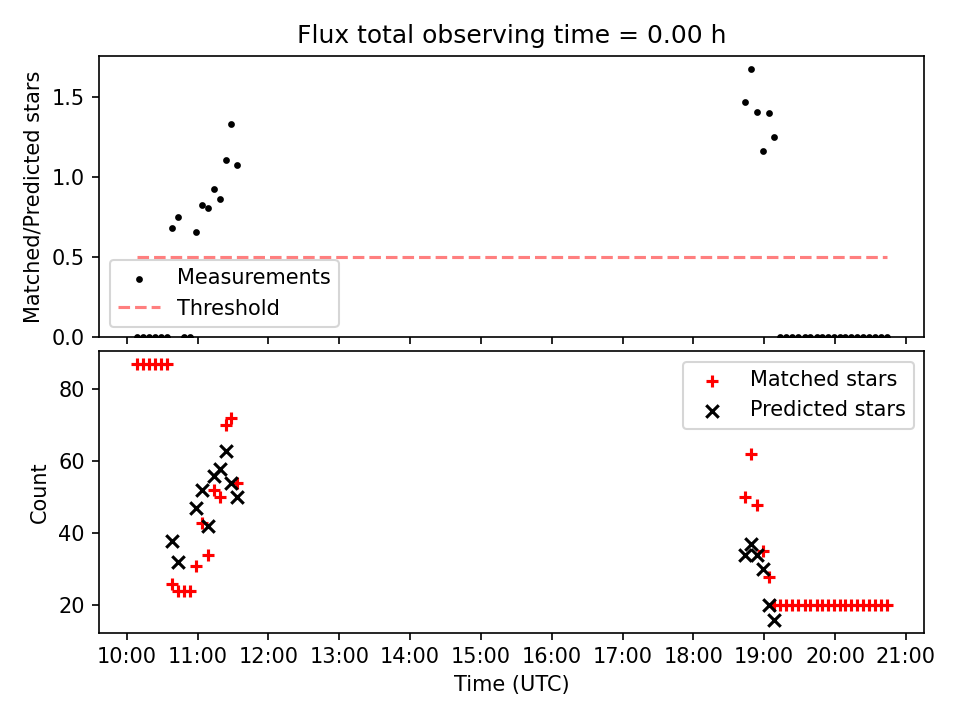 Flux total observing time = 0.00 h

Matched/Predicted stars

1.5
1.0
0.5
0.0

Measurements
Threshold

Count

80
60
40
20

Matched stars
Predicted stars

10:00 11:00 12:00 13:00 14:00 15:00 16:00 17:00 18:00 19:00 20:00 21:00

Time (UTC)